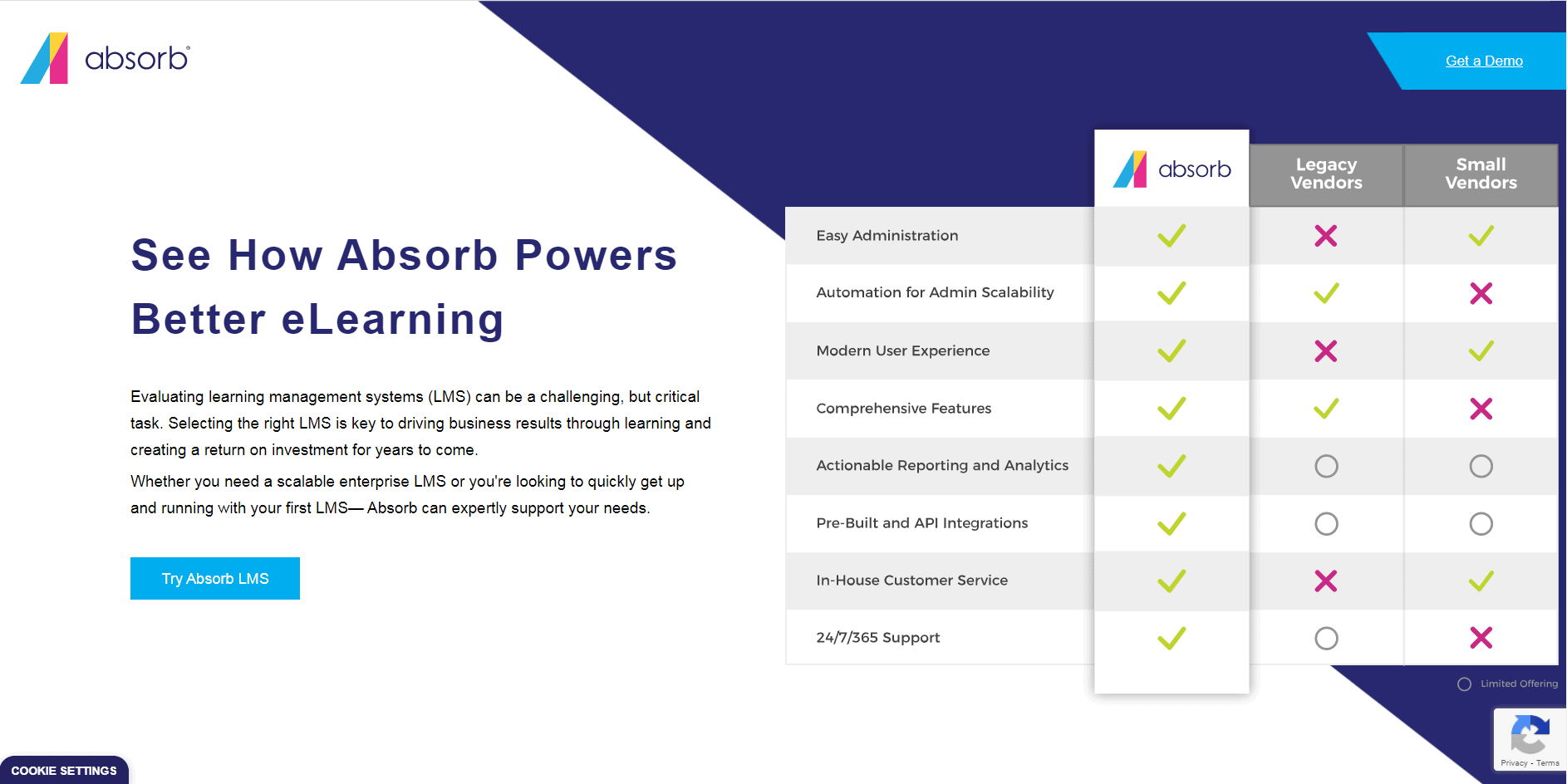 absorb

Get a Demo

See How Absorb Powers Better eLearning

Evaluating learning management systems (LMS) can be a challenging, but critical task. Selecting the right LMS is key to driving business results through learning and creating a return on investment for years to come.

Whether you need a scalable enterprise LMS or you're looking to quickly get up and running with your first LMS— Absorb can expertly support your needs.

Try Absorb LMS

| | absorb | Legacy Vendors | Small Vendors |
|---|---|---|---|
| Easy Administration | ✓ | ✗ | ✓ |
| Automation for Admin Scalability | ✓ | ✓ | ✗ |
| Modern User Experience | ✓ | ✗ | ✓ |
| Comprehensive Features | ✓ | ✓ | ✗ |
| Actionable Reporting and Analytics | ✓ | ○ | ○ |
| Pre-Built and API Integrations | ✓ | ○ | ○ |
| In-House Customer Service | ✓ | ✗ | ✓ |
| 24/7/365 Support | ✓ | ○ | ✗ |

○ Limited Offering

Privacy - Terms

COOKIE SETTINGS